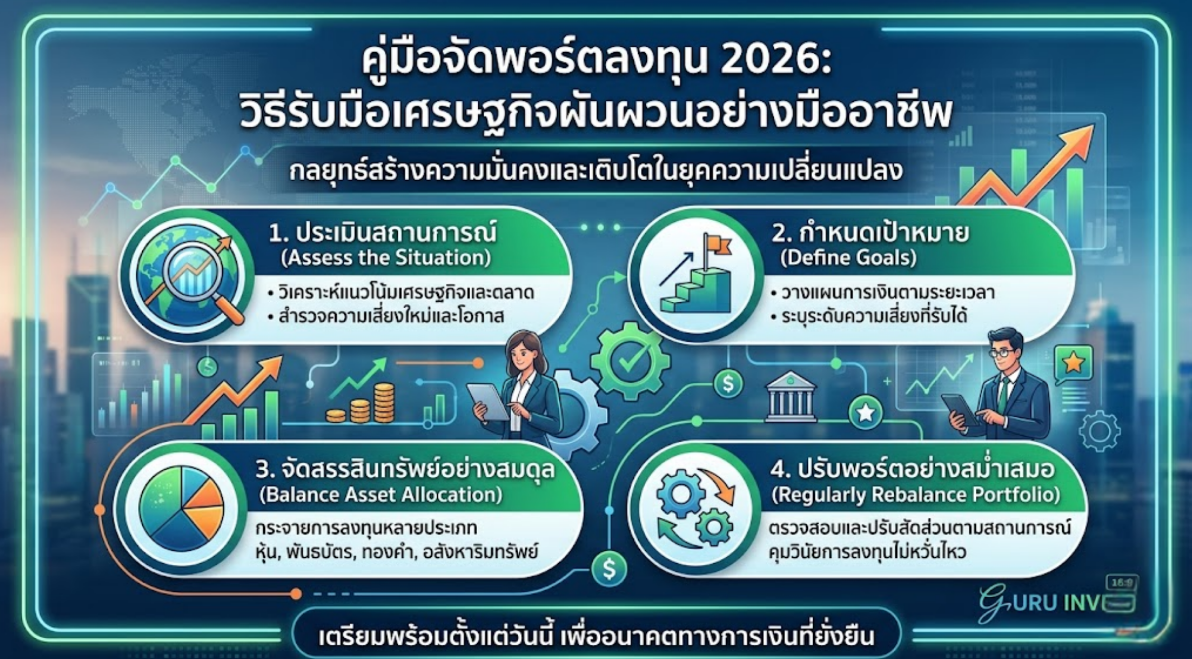 คู่มือจัดพอร์ตลงทุน 2026:
วิธีรับมือเศรษฐกิจผันผวนอย่างมืออาชีพ

กลยุทธ์สร้างความมั่นคงและเติบโตในยุคความเปลี่ยนแปลง

1. ประเมินสถานการณ์
(Assess the Situation)
• วิเคราะห์แนวโน้มเศรษฐกิจและตลาด
• สำรวจความเสี่ยงใหม่และโอกาส

2. กำหนดเป้าหมาย
(Define Goals)
• วางแผนการเงินตามระยะเวลา
• ระบุระดับความเสี่ยงที่รับได้

3. จัดสรรสินทรัพย์อย่างสมดุล
(Balance Asset Allocation)
กระจายการลงทุนหลายประเภท
หุ้น, พันธบัตร, ทองคำ, อสังหาริมทรัพย์

4. ปรับพอร์ตอย่างสม่ำเสมอ
(Regularly Rebalance Portfolio)
ตรวจสอบและปรับสัดส่วนตามสถานการณ์
คุมวินัยการลงทุนไม่หวั่นไหว

GURU INV 16:9

เตรียมพร้อมตั้งแต่วันนี้ เพื่ออนาคตทางการเงินที่ยั่งยืน